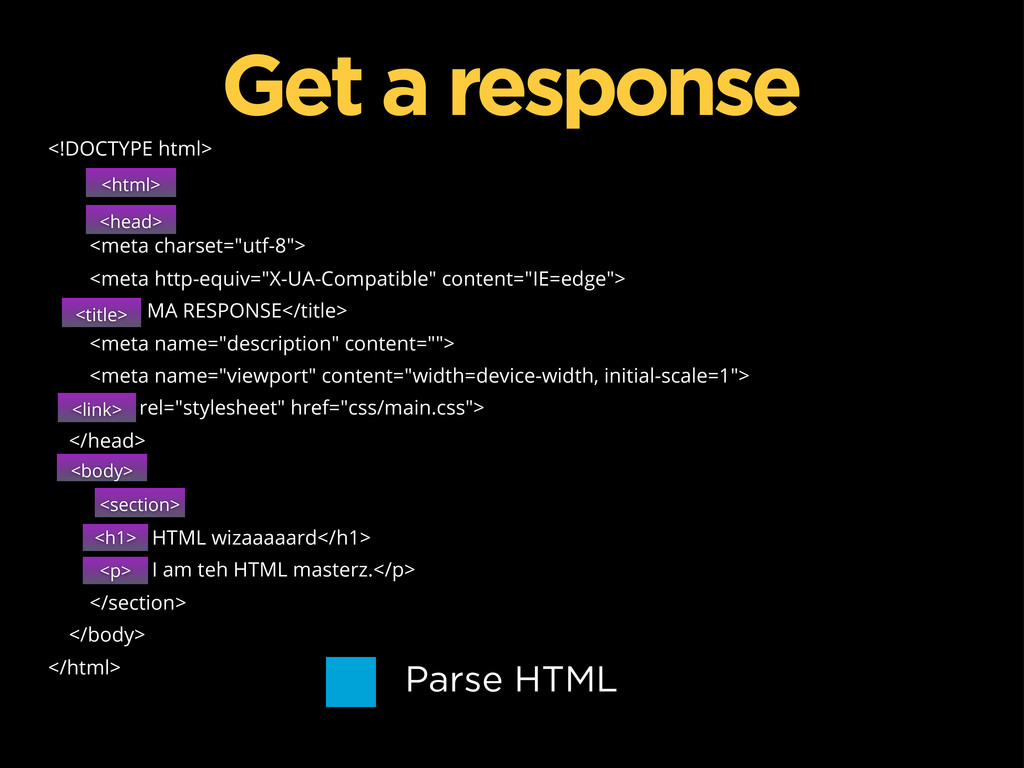 Get a response

<!DOCTYPE html>

<html>

<head>

<meta charset="utf-8">

<meta http-equiv="X-UA-Compatible" content="IE=edge">

<title> MA RESPONSE</title>

<meta name="description" content="">

<meta name="viewport" content="width=device-width, initial-scale=1">

<link> rel="stylesheet" href="css/main.css">

</head>

<body>

<section>

<h1> HTML wizaaaaard</h1>

<p> I am teh HTML masterz.</p>

</section>

</body>

</html>

Parse HTML